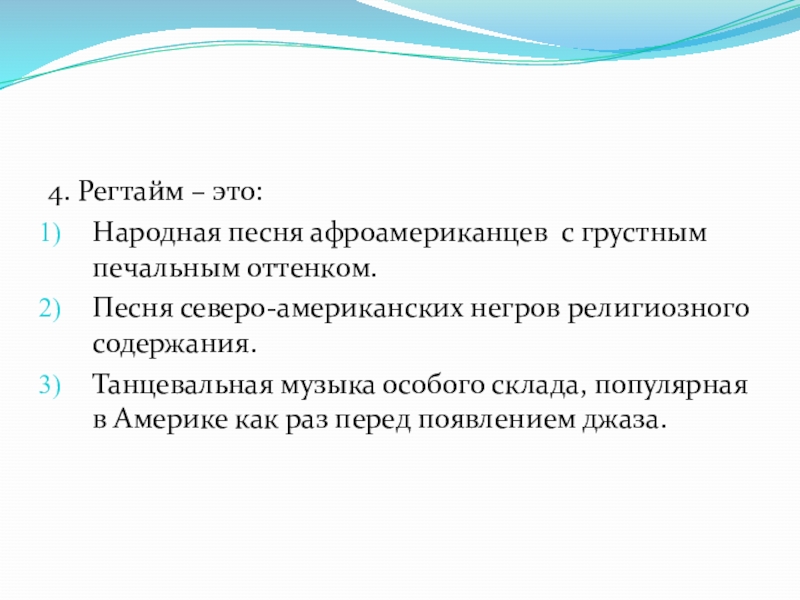 4. Регтайм – это:
1) Народная песня афроамериканцев с грустным печальным оттенком.
2) Песня северо-американских негров религиозного содержания.
3) Танцевальная музыка особого склада, популярная в Америке как раз перед появлением джаза.